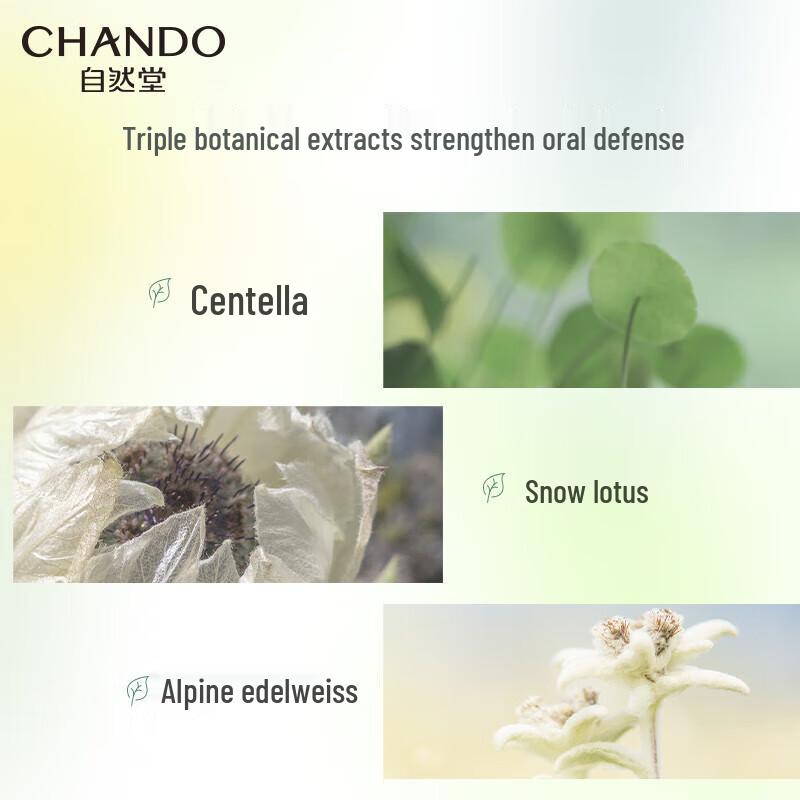 CHANDO
自然堂

Triple botanical extracts strengthen oral defense

Centella

Snow lotus

Alpine edelweiss